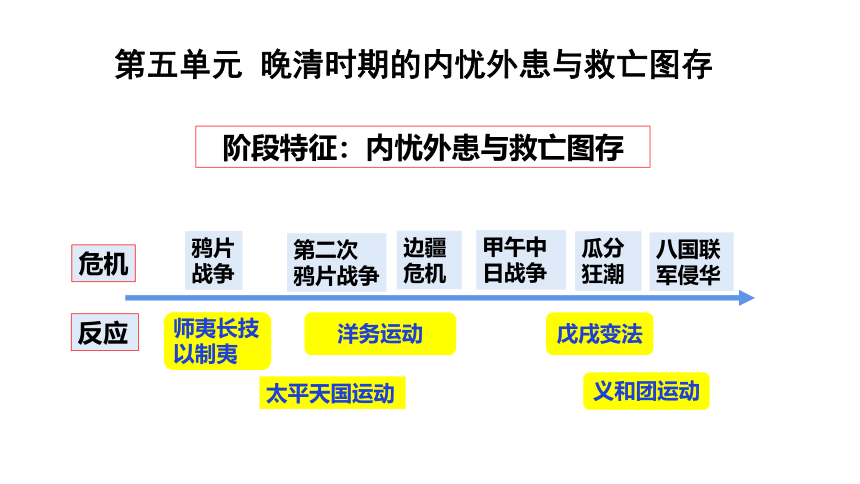 第五单元 晚清时期的内忧外患与救亡图存

阶段特征：内忧外患与救亡图存

危机

鸦片战争

第二次鸦片战争

边疆危机

甲午中日战争

瓜分狂潮

八国联军侵华

反应

师夷长技以制夷

洋务运动

戊戌变法

太平天国运动

义和团运动